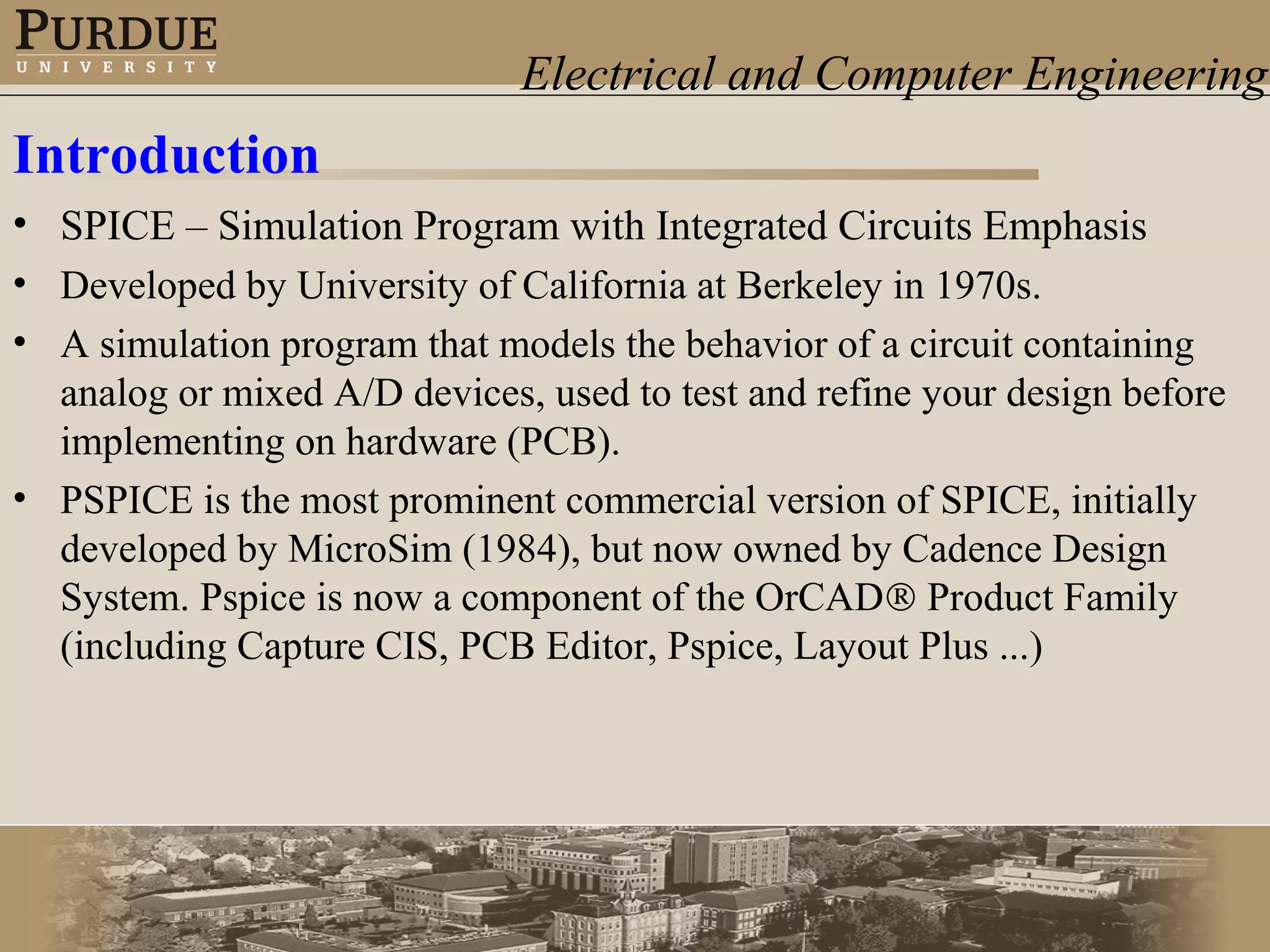 PURDUE
UNIVERSITY

Electrical and Computer Engineering

Introduction

• SPICE – Simulation Program with Integrated Circuits Emphasis
• Developed by University of California at Berkeley in 1970s.
• A simulation program that models the behavior of a circuit containing analog or mixed A/D devices, used to test and refine your design before implementing on hardware (PCB).
• PSPICE is the most prominent commercial version of SPICE, initially developed by MicroSim (1984), but now owned by Cadence Design System. Pspice is now a component of the OrCAD® Product Family (including Capture CIS, PCB Editor, Pspice, Layout Plus ...)